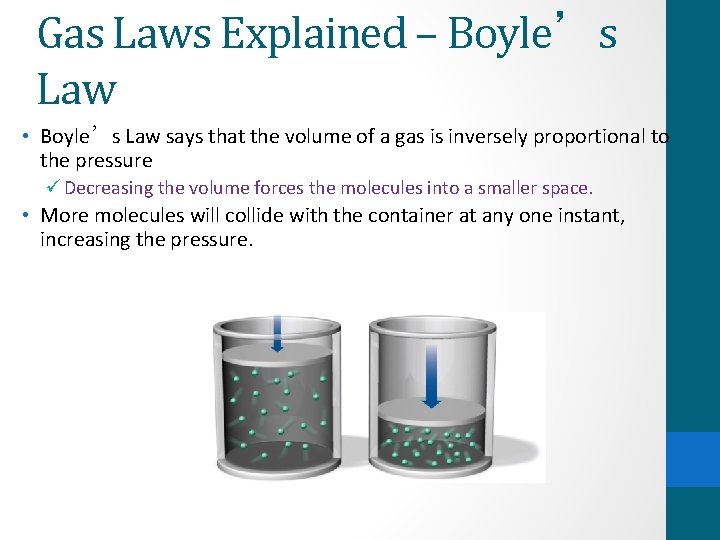 Gas Laws Explained – Boyle’ s Law

• Boyle’ s Law says that the volume of a gas is inversely proportional to the pressure

✓ Decreasing the volume forces the molecules into a smaller space.

• More molecules will collide with the container at any one instant, increasing the pressure.